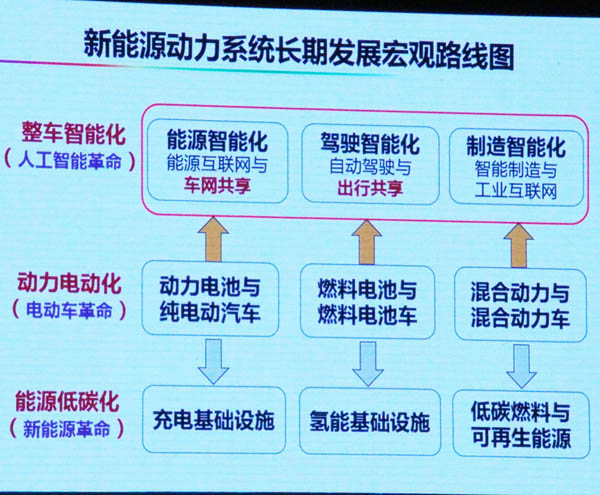 新能源动力系统长期发展宏观路线图

整车智能化
（人工智能革命）

能源智能化
能源互联网与
车网共享

驾驶智能化
自动驾驶与
出行共享

制造智能化
智能制造与
工业互联网

动力电动化
（电动车革命）

动力电池与
纯电动汽车

燃料电池与
燃料电池车

混合动力与
混合动力车

能源低碳化
（新能源革命）

充电基础设施

氢能基础设施

低碳燃料与
可再生能源